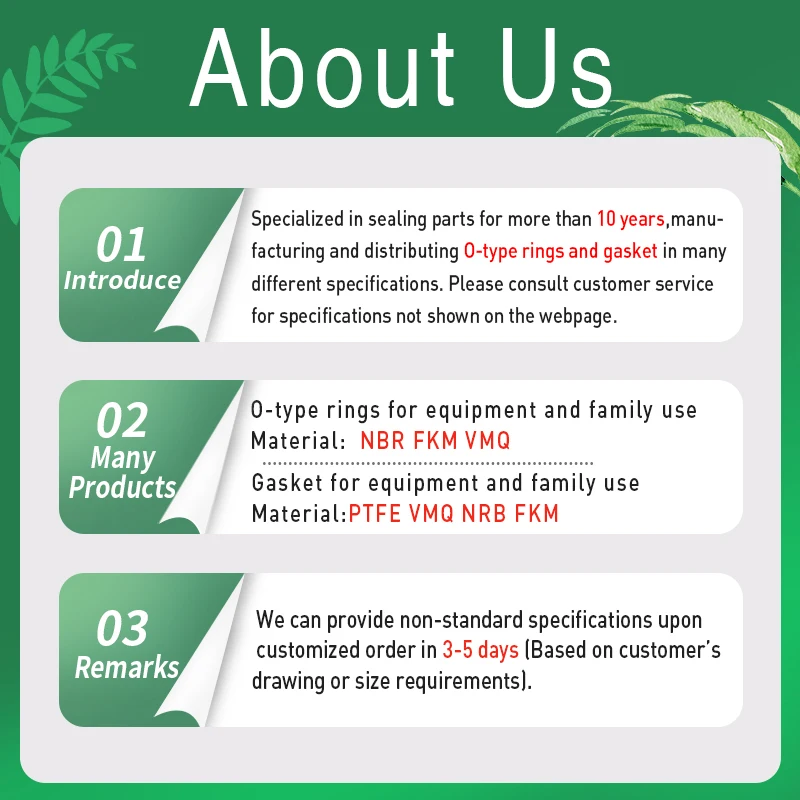 About Us

01
Introduce

Specialized in sealing parts for more than 10 years,manufacturing and distributing O-type rings and gasket in many different specifications. Please consult customer service for specifications not shown on the webpage.

02
Many
Products

O-type rings for equipment and family use
Material: NBR FKM VMQ

Gasket for equipment and family use
Material:PTFE VMQ NRB FKM

03
Remarks

We can provide non-standard specifications upon customized order in 3-5 days (Based on customer's drawing or size requirements).